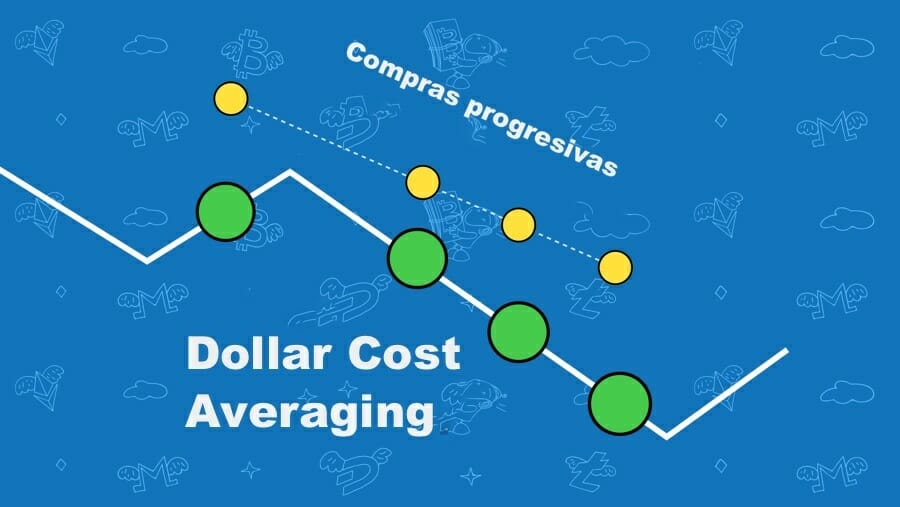 Compras progresivas

Dollar Cost Averaging